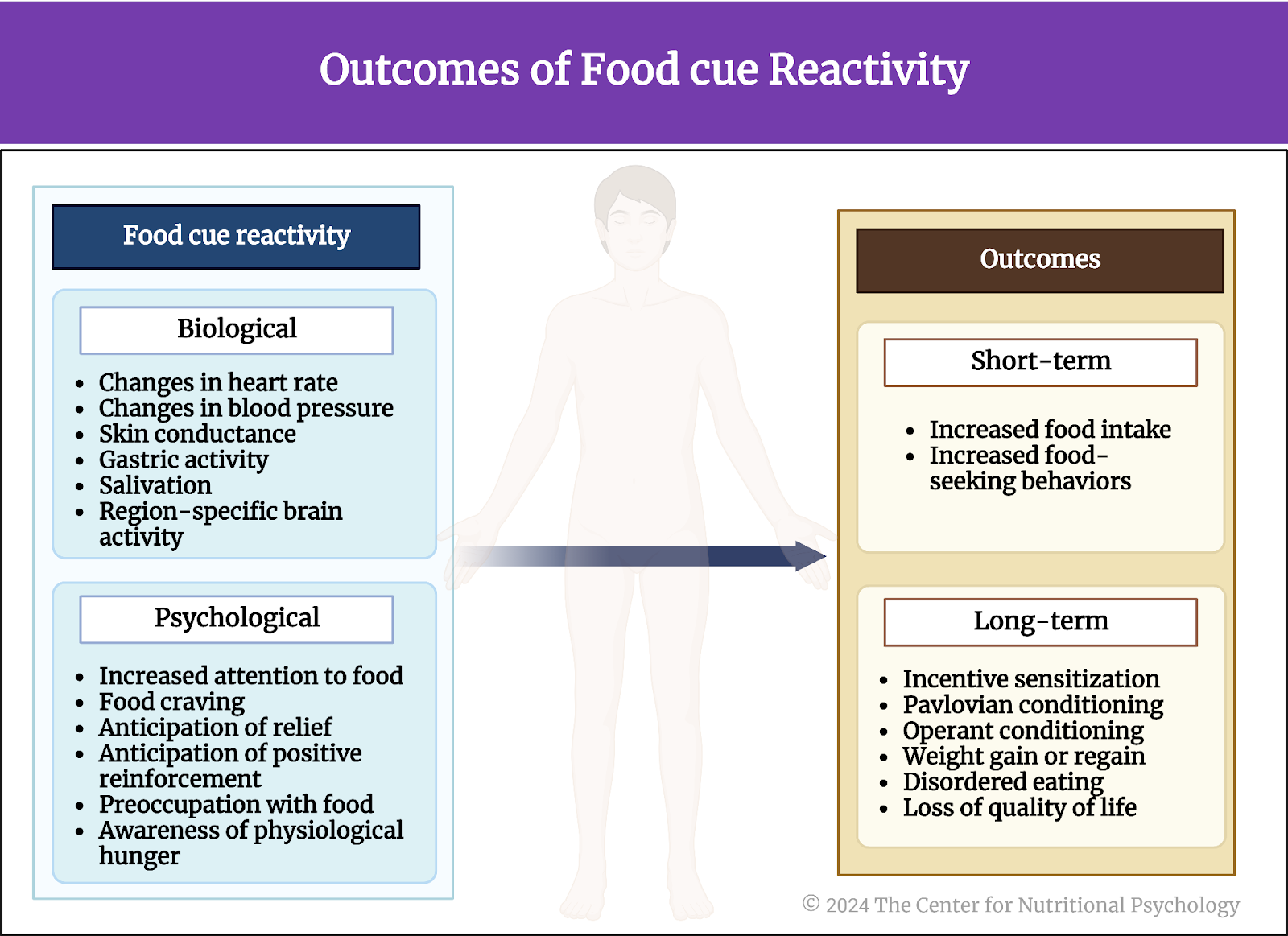 Outcomes of Food cue Reactivity

Food cue reactivity

Biological

- Changes in heart rate
- Changes in blood pressure
- Skin conductance
- Gastric activity
- Salivation
- Region-specific brain activity

Psychological

- Increased attention to food
- Food craving
- Anticipation of relief
- Anticipation of positive reinforcement
- Preoccupation with food
- Awareness of physiological hunger

Outcomes

Short-term

- Increased food intake
- Increased food-seeking behaviors

Long-term

- Incentive sensitization
- Pavlovian conditioning
- Operant conditioning
- Weight gain or regain
- Disordered eating
- Loss of quality of life

© 2024 The Center for Nutritional Psychology